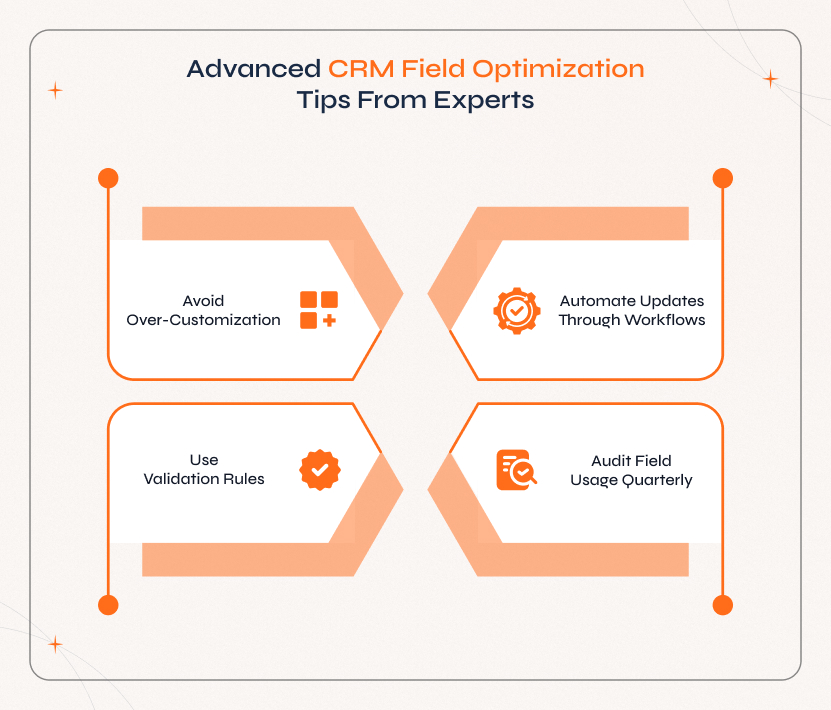 Advanced CRM Field Optimization Tips From Experts

Avoid Over-Customization

Automate Updates Through Workflows

Use Validation Rules

Audit Field Usage Quarterly